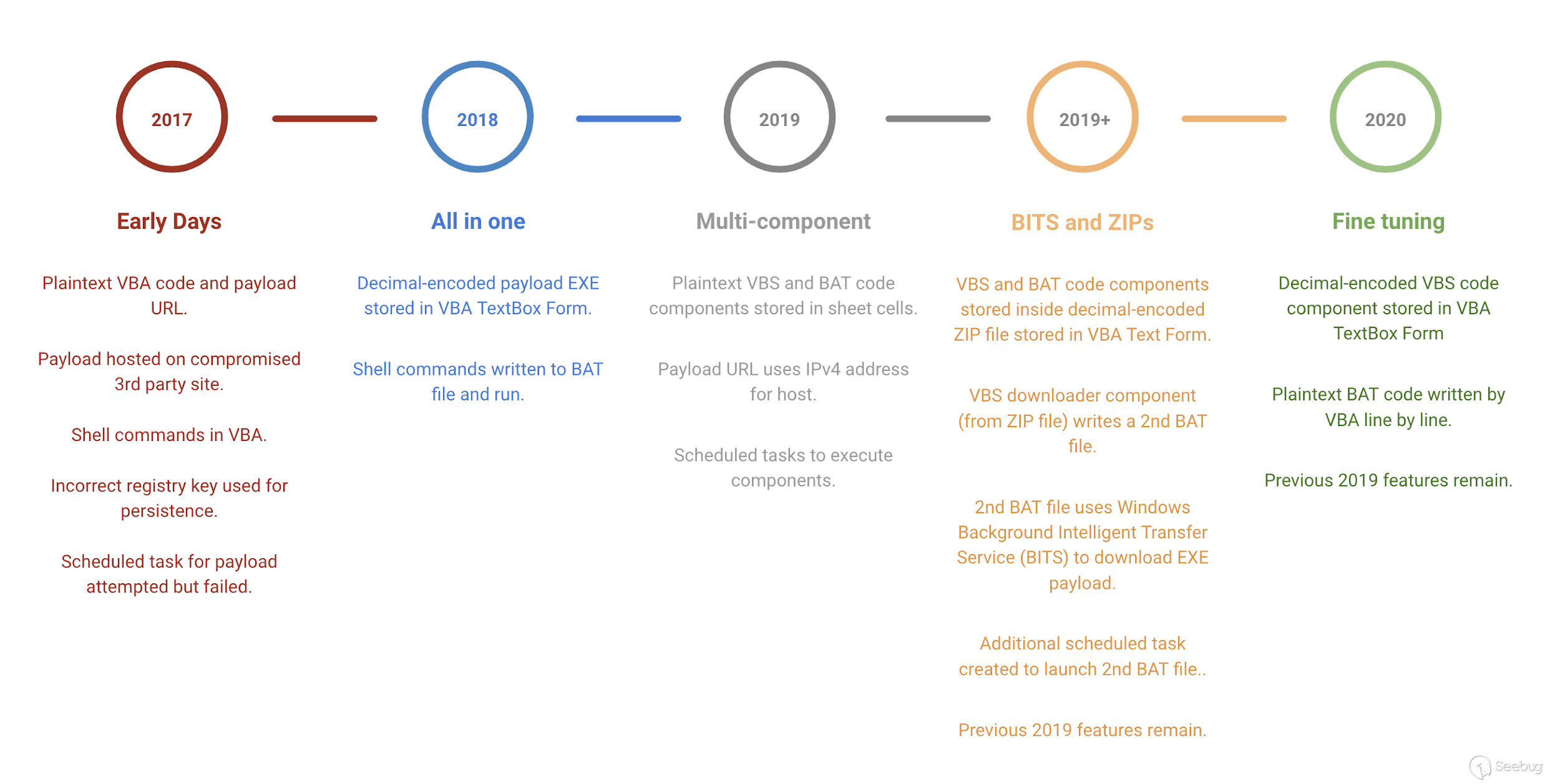 2017

Early Days

Plaintext VBA code and payload URL.

Payload hosted on compromised 3rd party site.

Shell commands in VBA.

Incorrect registry key used for persistence.

Scheduled task for payload attempted but failed.

2018

All in one

Decimal-encoded payload EXE stored in VBA TextBox Form.

Shell commands written to BAT file and run.

2019

Multi-component

Plaintext VBS and BAT code components stored in sheet cells.

Payload URL uses IPv4 address for host.

Scheduled tasks to execute components.

2019+

BITS and ZIPs

VBS and BAT code components stored inside decimal-encoded ZIP file stored in VBA Text Form.

VBS downloader component (from ZIP file) writes a 2nd BAT file.

2nd BAT file uses Windows Background Intelligent Transfer Service (BITS) to download EXE payload.

Additional scheduled task created to launch 2nd BAT file..

Previous 2019 features remain.

2020

Fine tuning

Decimal-encoded VBS code component stored in VBA TextBox Form

Plaintext BAT code written by VBA line by line.

Previous 2019 features remain.

Seebug